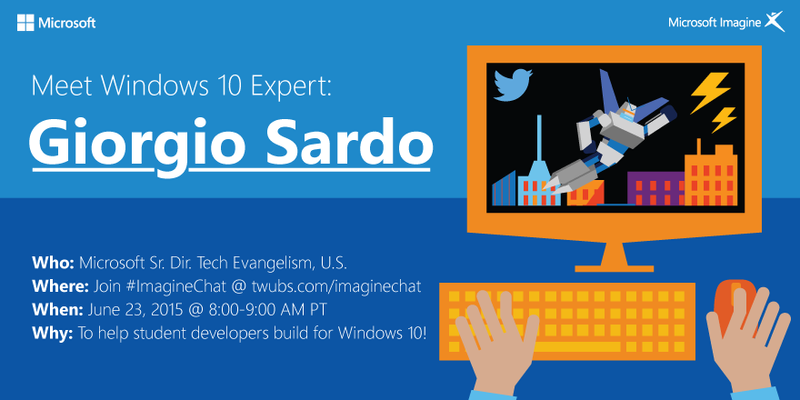 Microsoft

Microsoft Imagine

Meet Windows 10 Expert:

Giorgio Sardo

Who: Microsoft Sr. Dir. Tech Evangelism, U.S.
Where: Join #ImagineChat @ twubs.com/imaginechat
When: June 23, 2015 @ 8:00-9:00 AM PT
Why: To help student developers build for Windows 10!